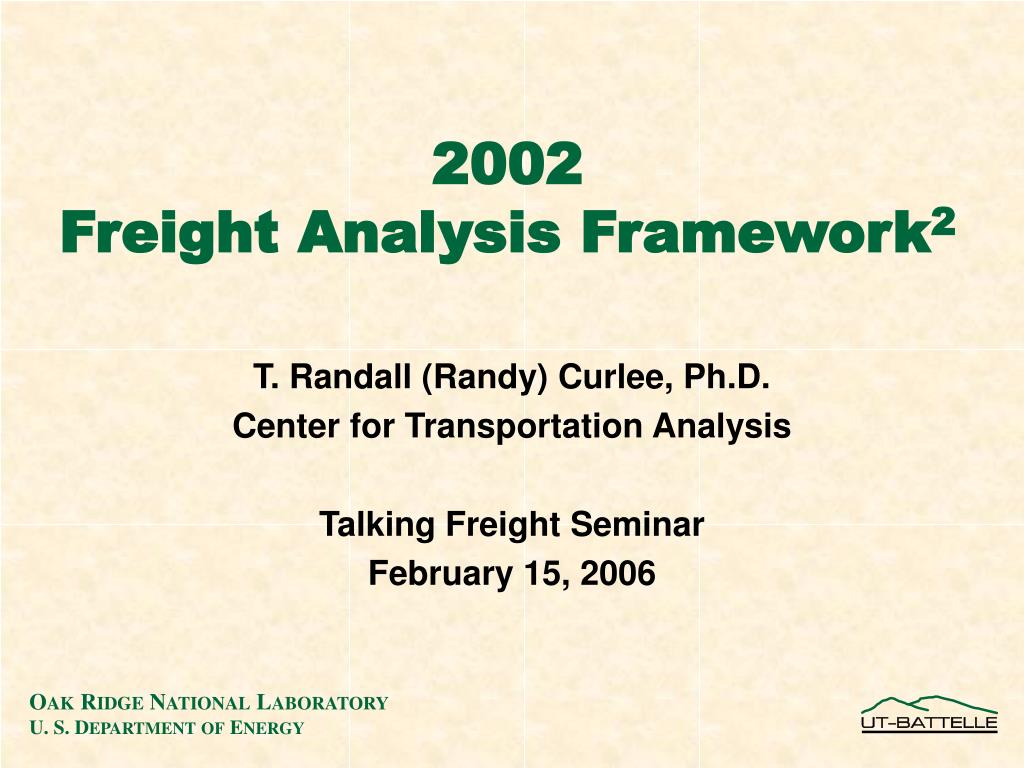 2002
Freight Analysis Framework$^2$

T. Randall (Randy) Curlee, Ph.D.
Center for Transportation Analysis

Talking Freight Seminar
February 15, 2006

OAK RIDGE NATIONAL LABORATORY
U. S. DEPARTMENT OF ENERGY

UT-BATTELLE